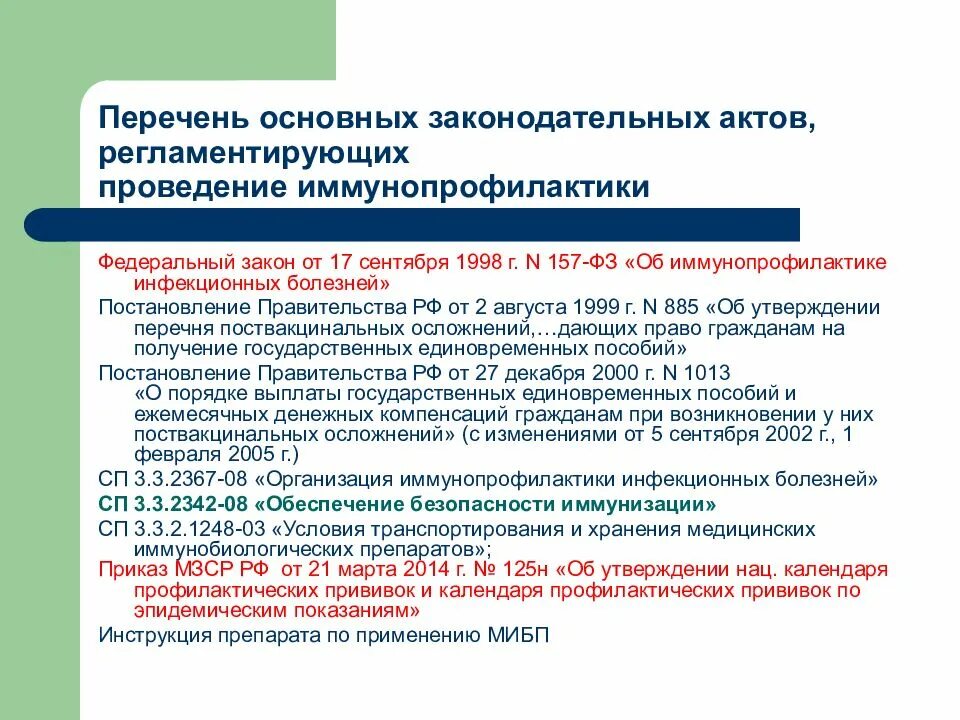 Перечень основных законодательных актов, регламентирующих
проведение иммунопрофилактики

Федеральный закон от 17 сентября 1998 г. N 157-ФЗ «Об иммунопрофилактике инфекционных болезней»

Постановление Правительства РФ от 2 августа 1999 г. N 885 «Об утверждении перечня поствакцинальных осложнений,…дающих право гражданам на получение государственных единовременных пособий»

Постановление Правительства РФ от 27 декабря 2000 г. N 1013 «О порядке выплаты государственных единовременных пособий и ежемесячных денежных компенсаций гражданам при возникновении у них поствакцинальных осложнений» (с изменениями от 5 сентября 2002 г., 1 февраля 2005 г.)

СП 3.3.2367-08 «Организация иммунопрофилактики инфекционных болезней»

СП 3.3.2342-08 «Обеспечение безопасности иммунизации»

СП 3.3.2.1248-03 «Условия транспортирования и хранения медицинских иммунобиологических препаратов»;

Приказ МЗСР РФ от 21 марта 2014 г. № 125н «Об утверждении нац. календаря профилактических прививок и календаря профилактических прививок по эпидемическим показаниям»

Инструкция препарата по применению МИБП